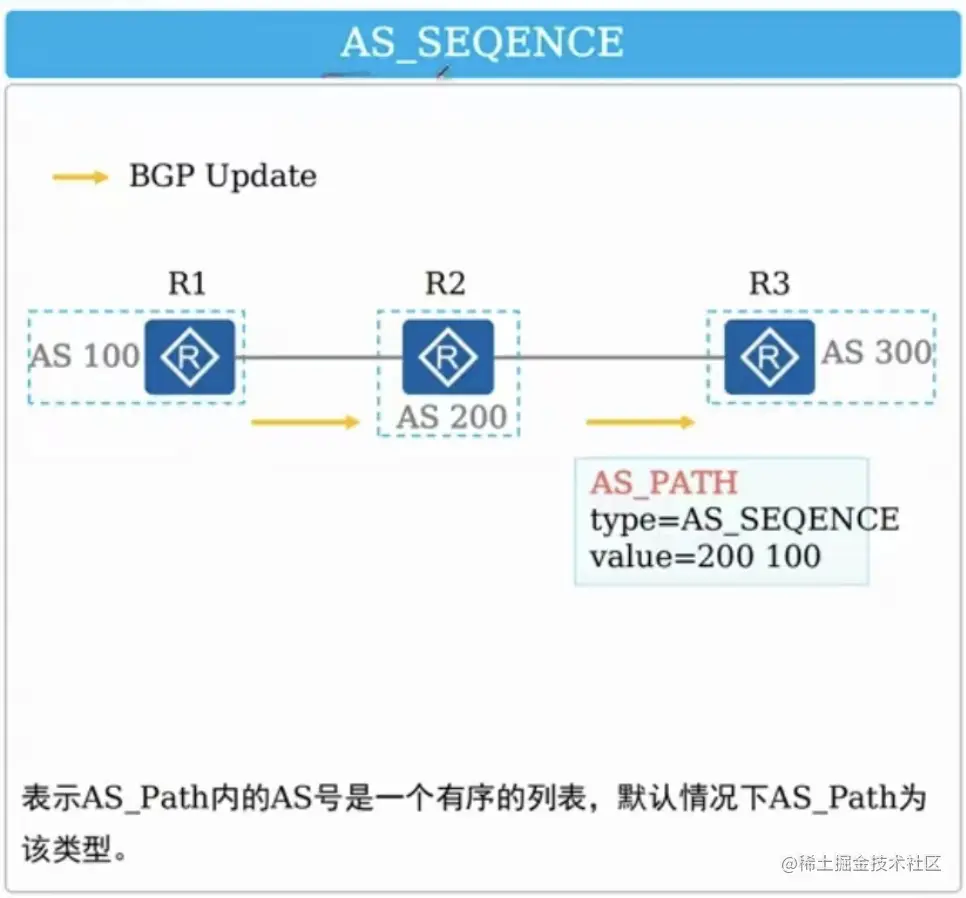 AS_SEQENCE

BGP Update

R1

AS 100

R2

AS 200

R3

AS 300

AS_PATH
type=AS_SEQENCE
value=200 100

表示AS_Path内的AS号是一个有序的列表，默认情况下AS_Path为该类型。

@稀土掘金技术社区